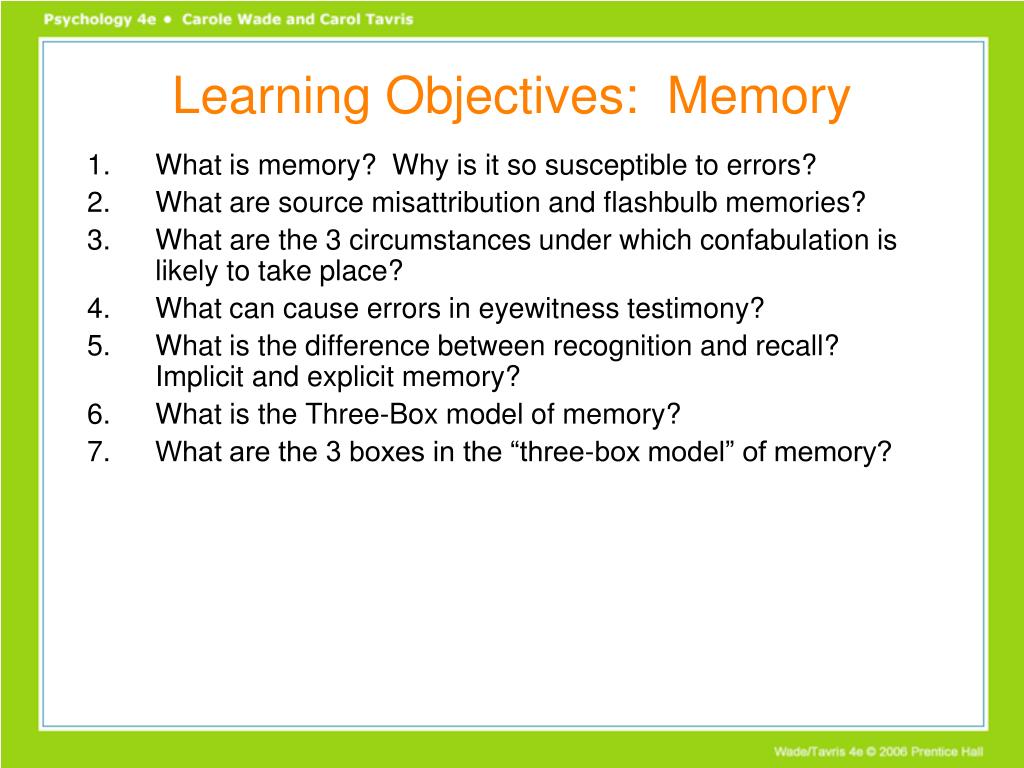 Psychology 4e • Carole Wade and Carol Tavris

Learning Objectives: Memory

1. What is memory? Why is it so susceptible to errors?
2. What are source misattribution and flashbulb memories?
3. What are the 3 circumstances under which confabulation is likely to take place?
4. What can cause errors in eyewitness testimony?
5. What is the difference between recognition and recall? Implicit and explicit memory?
6. What is the Three-Box model of memory?
7. What are the 3 boxes in the “three-box model” of memory?

Wade/Tavris 4e © 2006 Prentice Hall